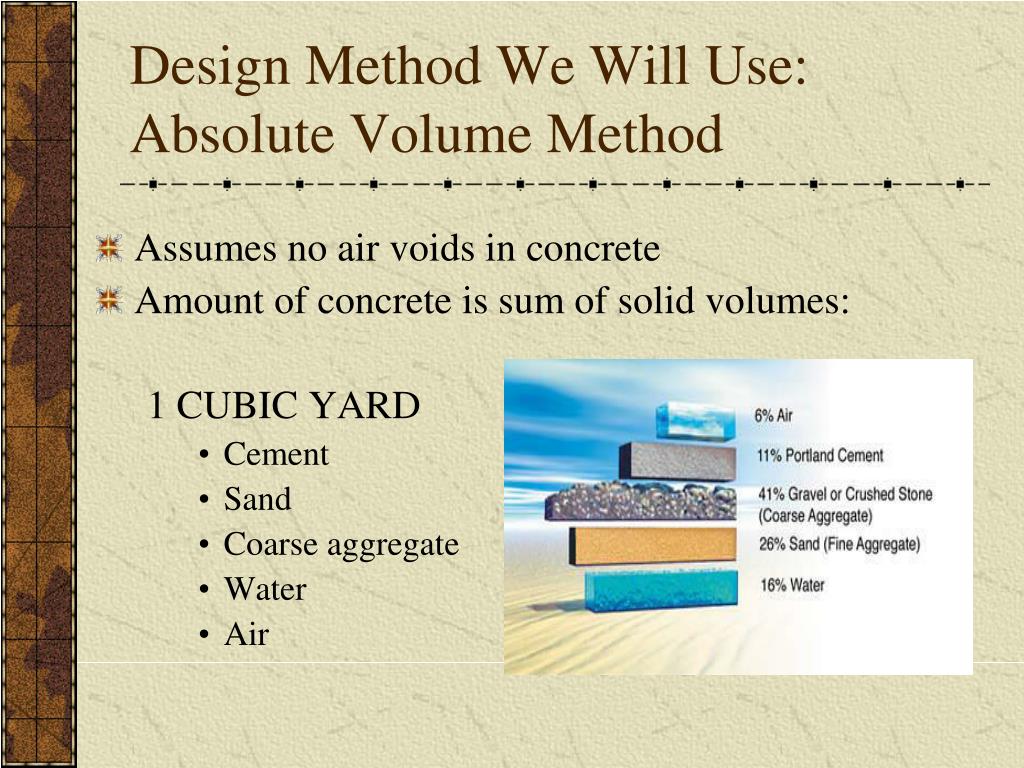 Design Method We Will Use: Absolute Volume Method

Assumes no air voids in concrete
Amount of concrete is sum of solid volumes:

1 CUBIC YARD
• Cement
• Sand
• Coarse aggregate
• Water
• Air

6% Air
11% Portland Cement
41% Gravel or Crushed Stone (Coarse Aggregate)
26% Sand (Fine Aggregate)
16% Water